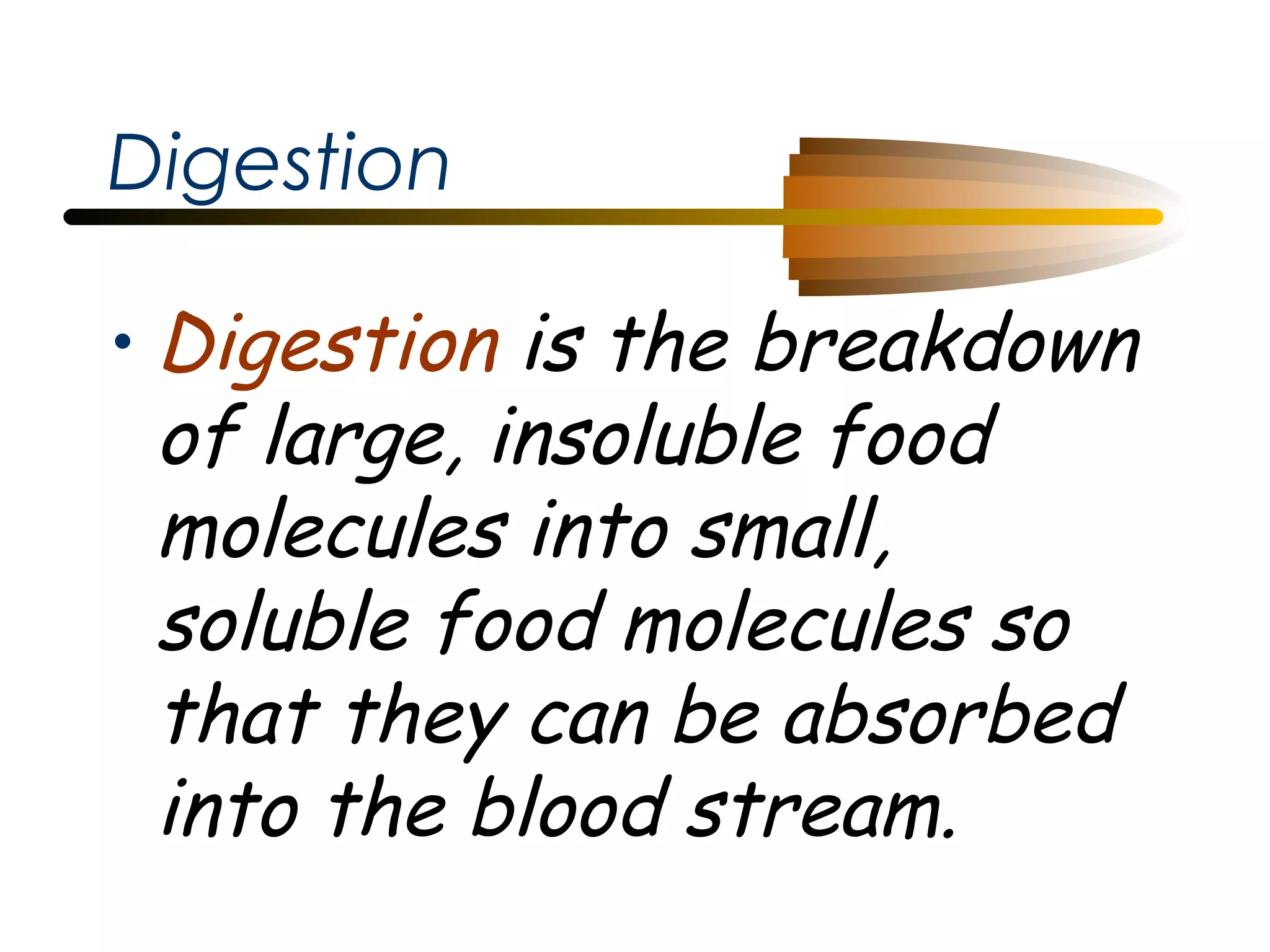 Digestion

• Digestion is the breakdown of large, insoluble food molecules into small, soluble food molecules so that they can be absorbed into the blood stream.